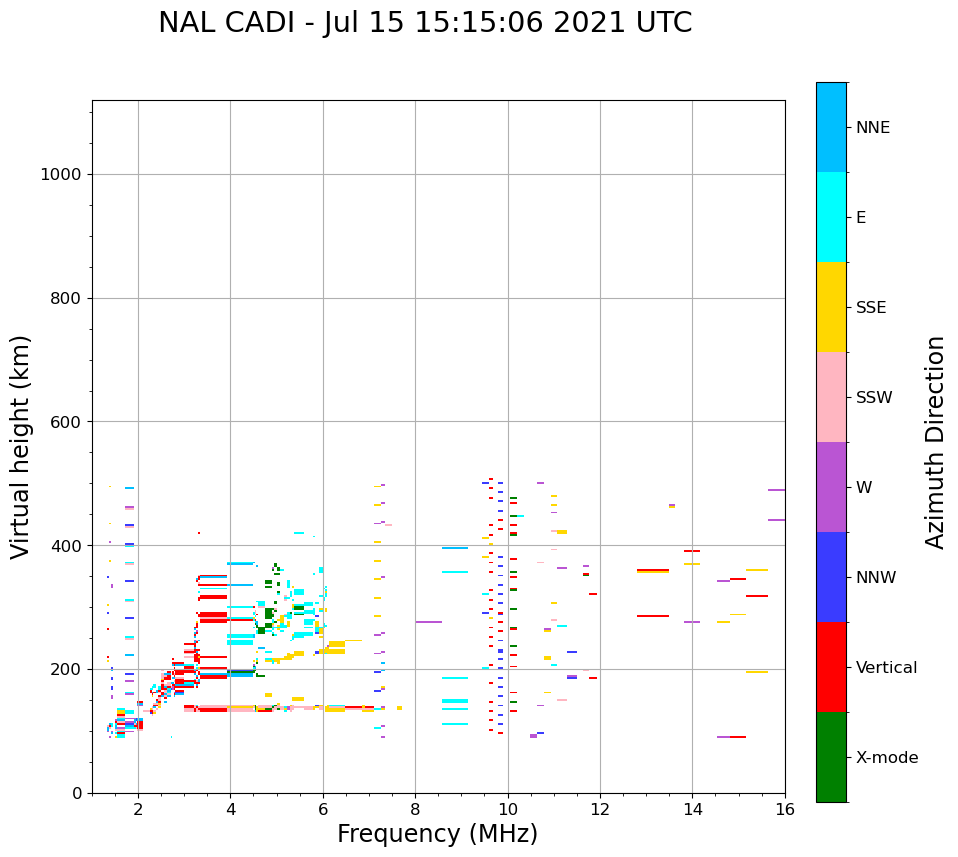 NAL CADI - Jul 15 15:15:06 2021 UTC

Virtual height (km)

1000
800
600
400
200
0

2
4
6
8
10
12
14
16

Frequency (MHz)

NNE
E
SSE
SSW
W
NNW
Vertical
X-mode

Azimuth Direction